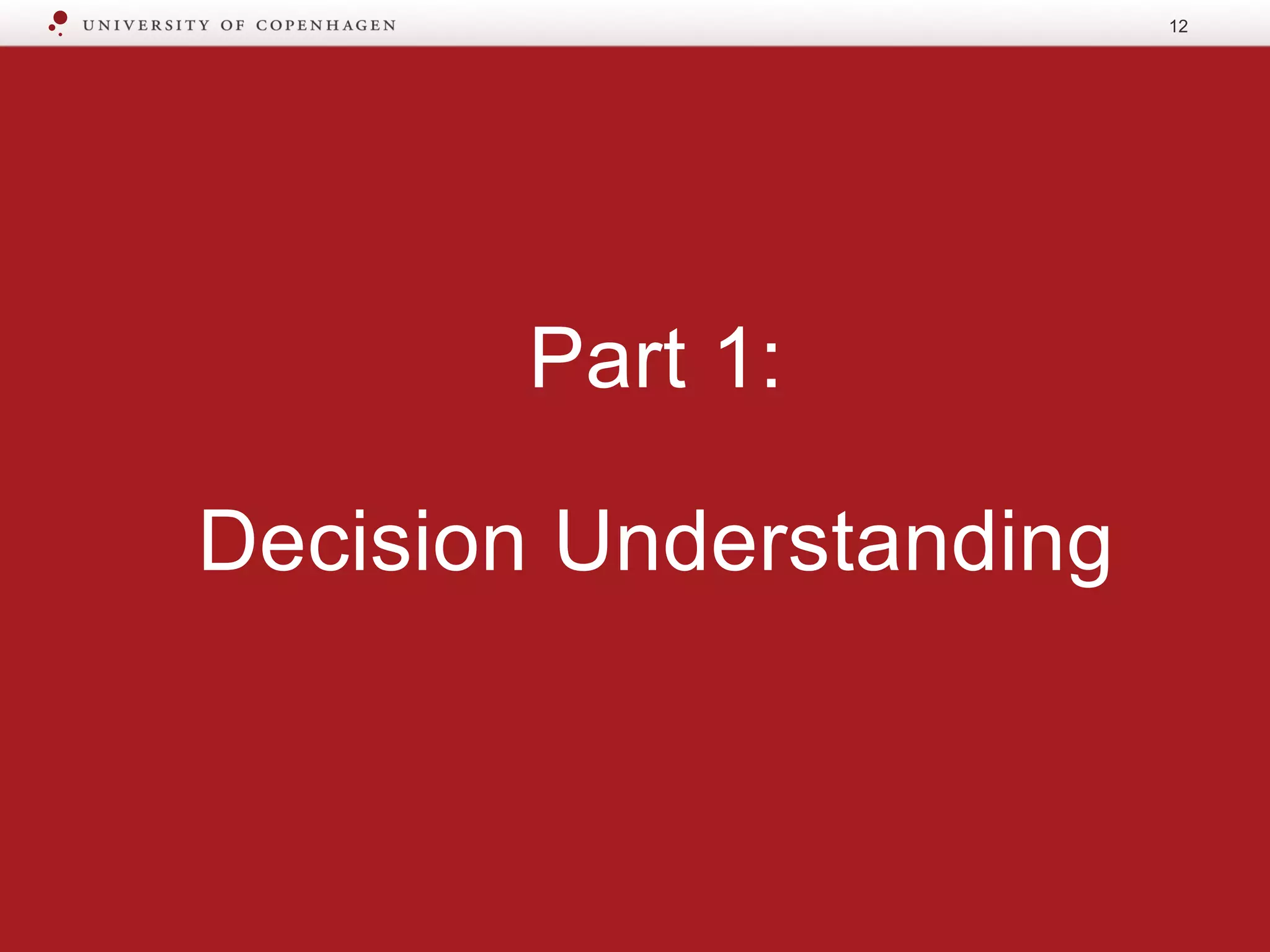 UNIVERSITY OF COPENHAGEN

12

Part 1:

Decision Understanding